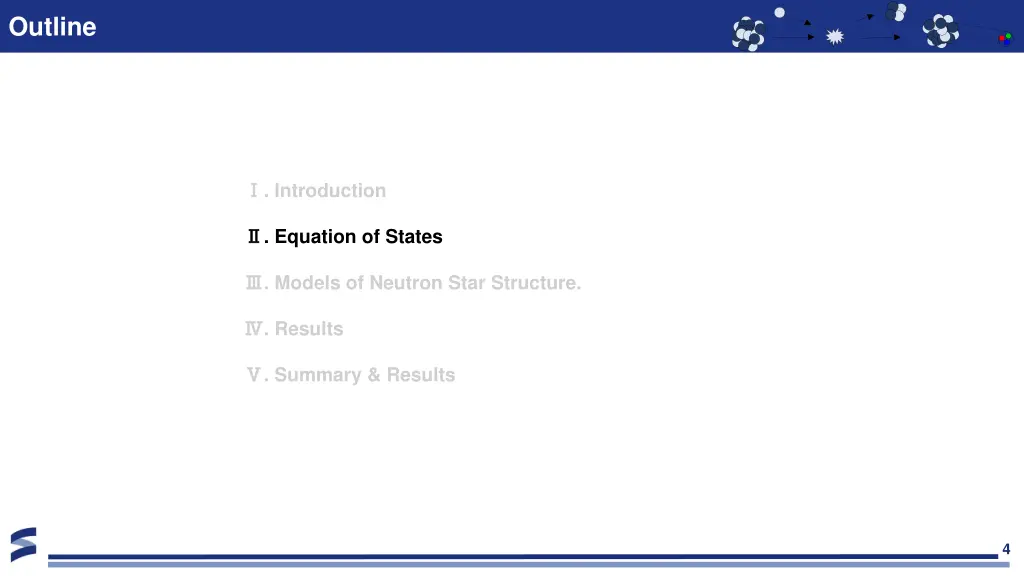 Outline

Ⅰ. Introduction

Ⅱ. Equation of States

Ⅲ. Models of Neutron Star Structure.

Ⅳ. Results

Ⅴ. Summary & Results

4